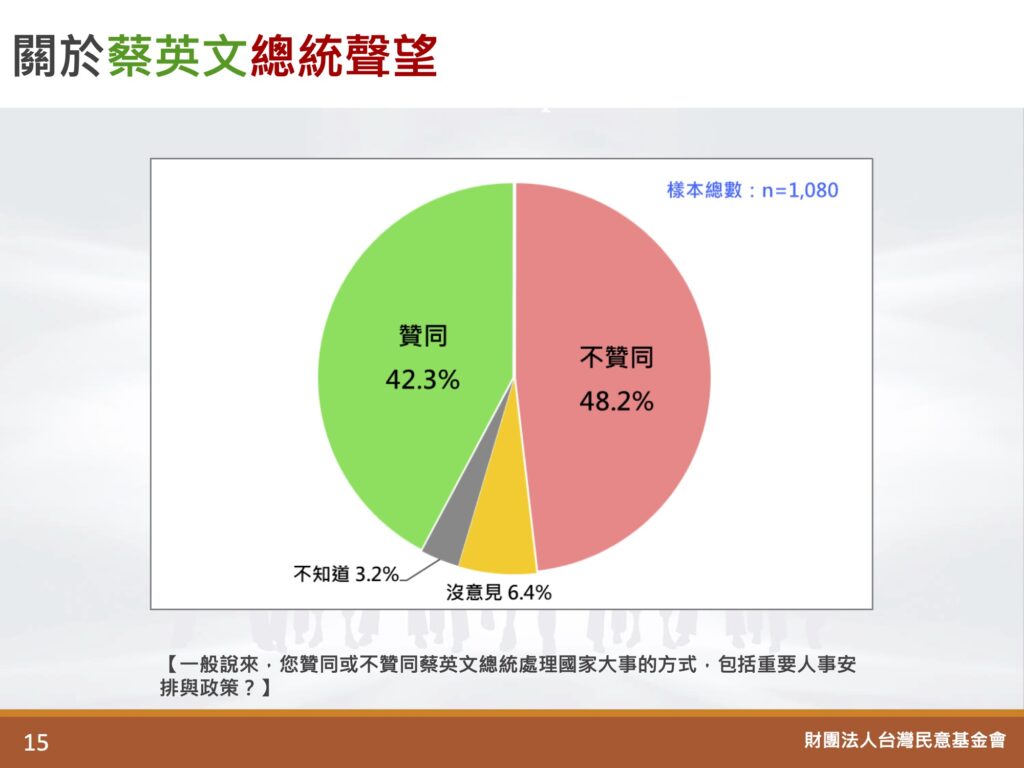 關於蔡英文總統聲望

樣本總數：n=1,080

贊同
42.3%

不贊同
48.2%

不知道 3.2%

沒意見 6.4%

【一般說來，您贊同或不贊同蔡英文總統處理國家大事的方式，包括重要人事安排與政策？】

15

財團法人台灣民意基金會